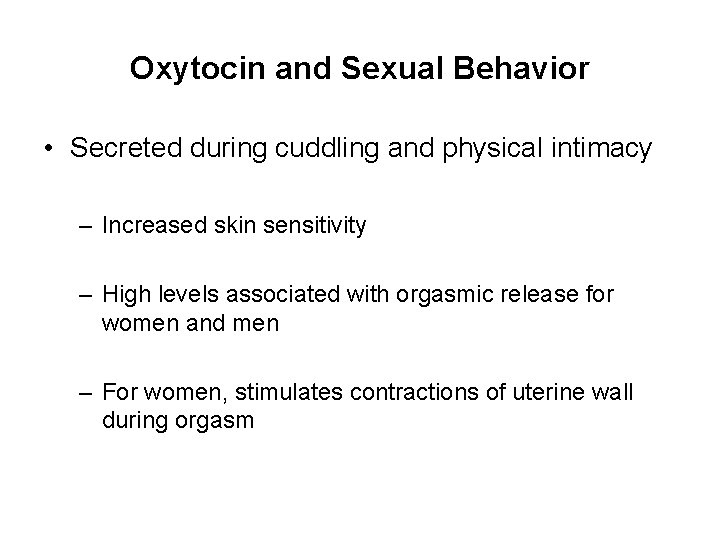 Oxytocin and Sexual Behavior

• Secreted during cuddling and physical intimacy

– Increased skin sensitivity

– High levels associated with orgasmic release for women and men

– For women, stimulates contractions of uterine wall during orgasm